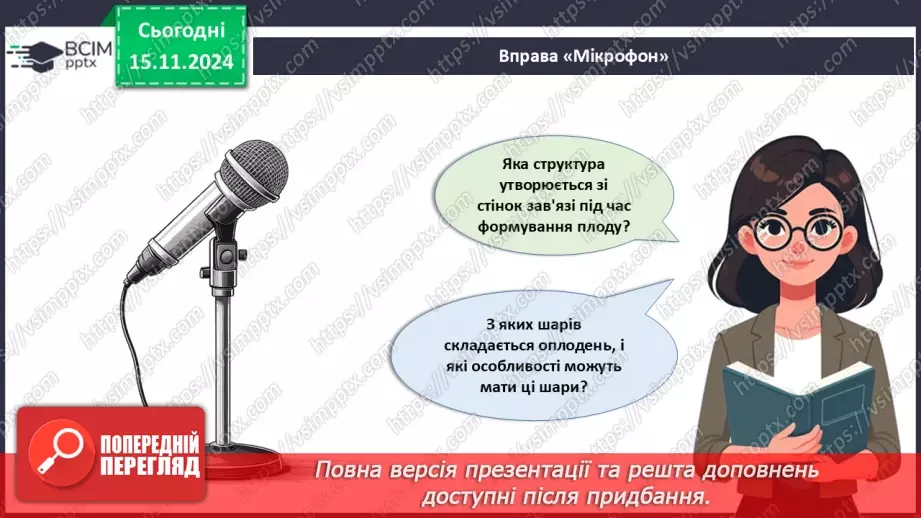 ВСІМ pptx

Сьогодні 15.11.2024

Вправа «Мікрофон»

Яка структура утворюється зі стінок зав'язі під час формування плоду?

З яких шарів складається оплодень, і які особливості можуть мати ці шари?

ПОПЕРЕДНІЙ ПЕРЕГЛЯД

Повна версія презентації та решта доповнень доступні після придбання.

https://vsimpptx.com